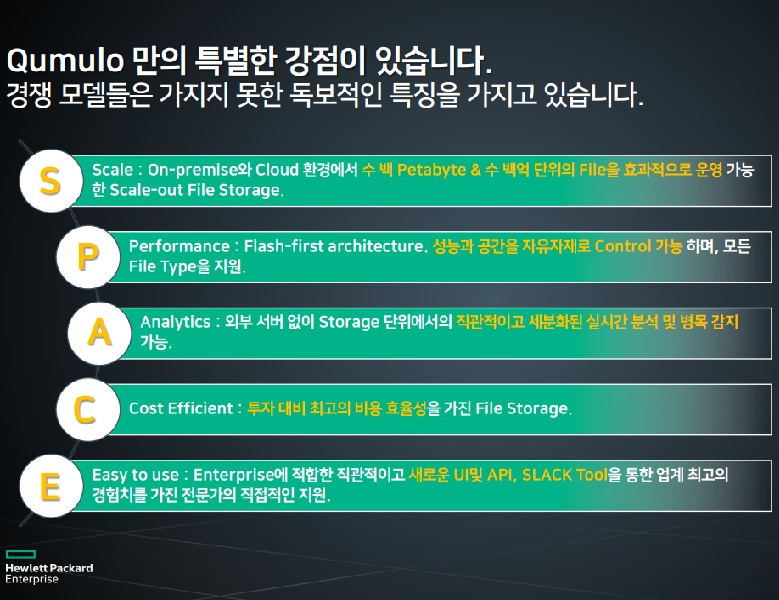 Qumulo 만의 특별한 강점이 있습니다.
경쟁 모델들은 가지지 못한 독보적인 특징을 가지고 있습니다.

S

Scale : On-premise와 Cloud 환경에서 수 백 Petabyte & 수 백억 단위의 File을 효과적으로 운영 가능한 Scale-out File Storage.

P

Performance : Flash-first architecture. 성능과 공간을 자유자재로 Control 가능 하며, 모든 File Type을 지원.

A

Analytics : 외부 서버 없이 Storage 단위에서의 직관적이고 세분화된 실시간 분석 및 병목 감지 가능.

C

Cost Efficient : 투자 대비 최고의 비용 효율성을 가진 File Storage.

E

Easy to use : Enterprise에 적합한 직관적이고 새로운 UI및 API, SLACK Tool을 통한 업계 최고의 경험치를 가진 전문가의 직접적인 지원.

Hewlett Packard Enterprise